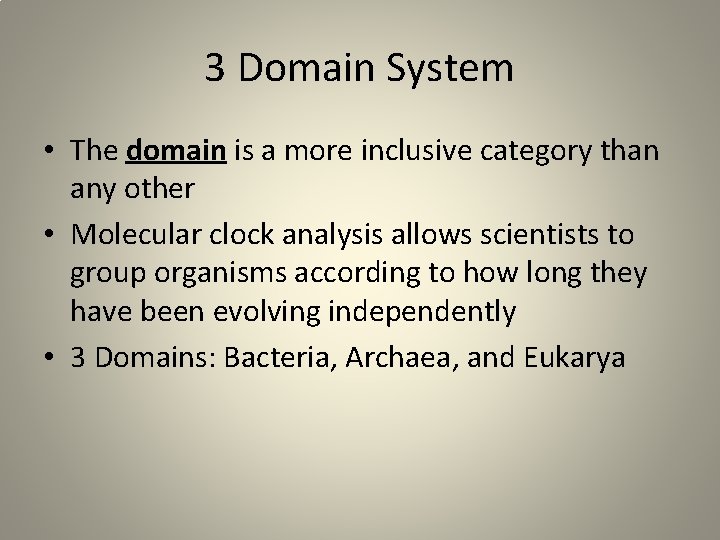 3 Domain System

• The domain is a more inclusive category than any other
• Molecular clock analysis allows scientists to group organisms according to how long they have been evolving independently
• 3 Domains: Bacteria, Archaea, and Eukarya